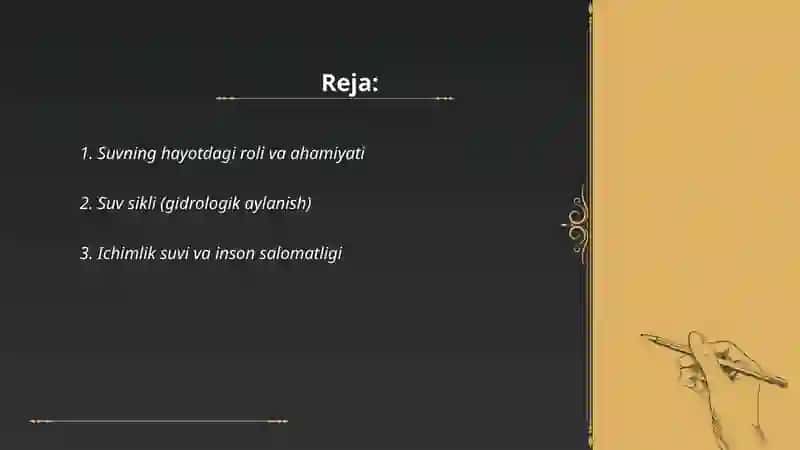 Reja:

1. Suvning hayotdagi roli va ahamiyati

2. Suv sikli (gidrologik aylanish)

3. Ichimlik suvi va inson salomatligi